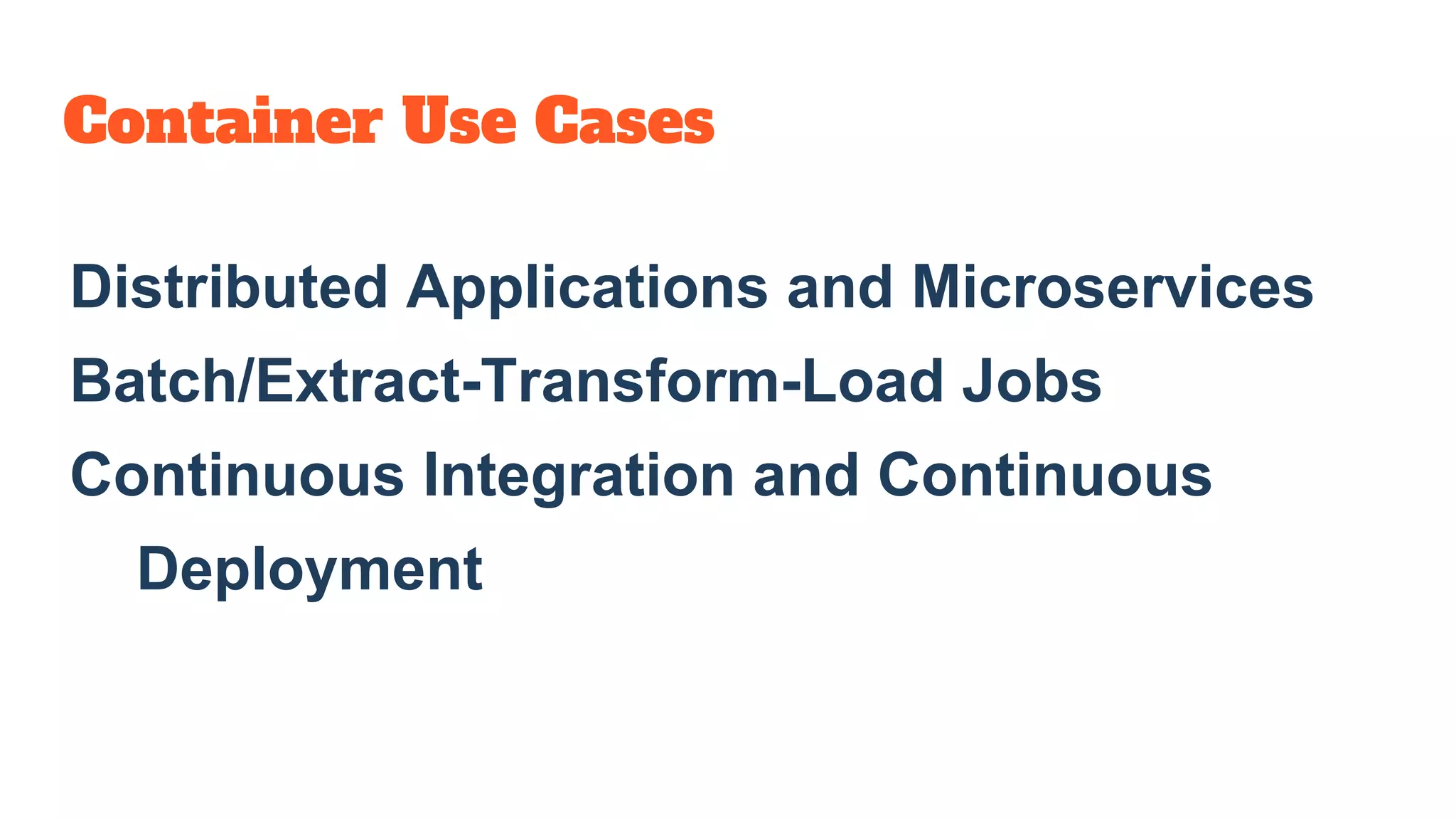 Container Use Cases

Distributed Applications and Microservices

Batch/Extract-Transform-Load Jobs

Continuous Integration and Continuous Deployment